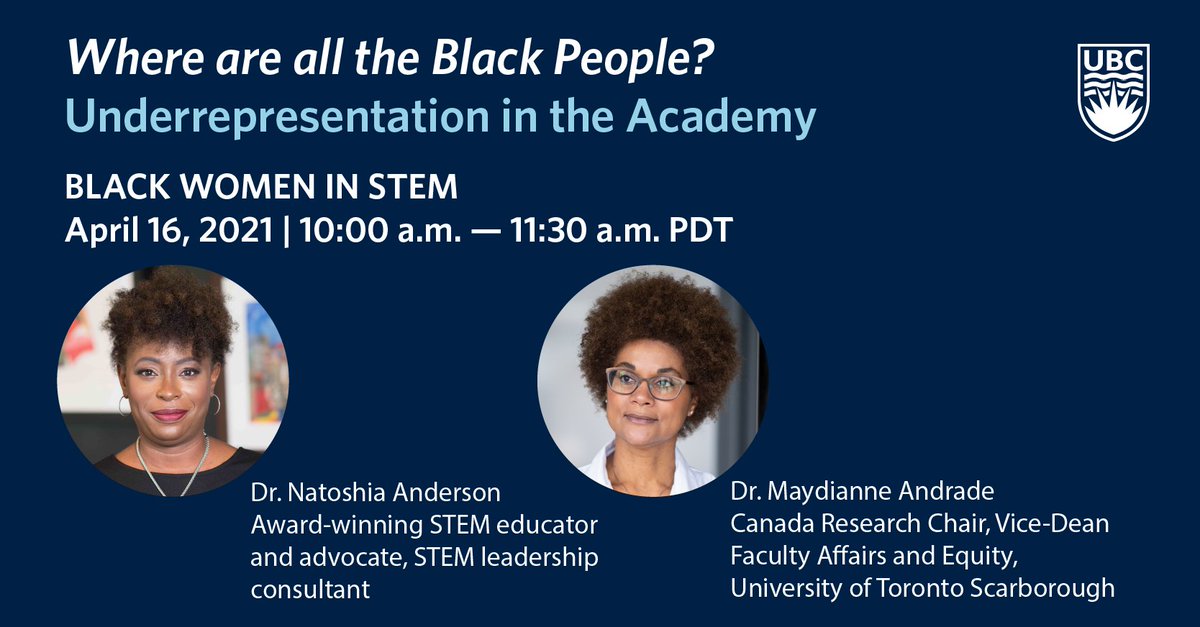 Where are all the Black People?
Underrepresentation in the Academy

UBC

BLACK WOMEN IN STEM
April 16, 2021 | 10:00 a.m. — 11:30 a.m. PDT

Dr. Natoshia Anderson
Award-winning STEM educator and advocate, STEM leadership consultant

Dr. Maydianne Andrade
Canada Research Chair, Vice-Dean Faculty Affairs and Equity, University of Toronto Scarborough